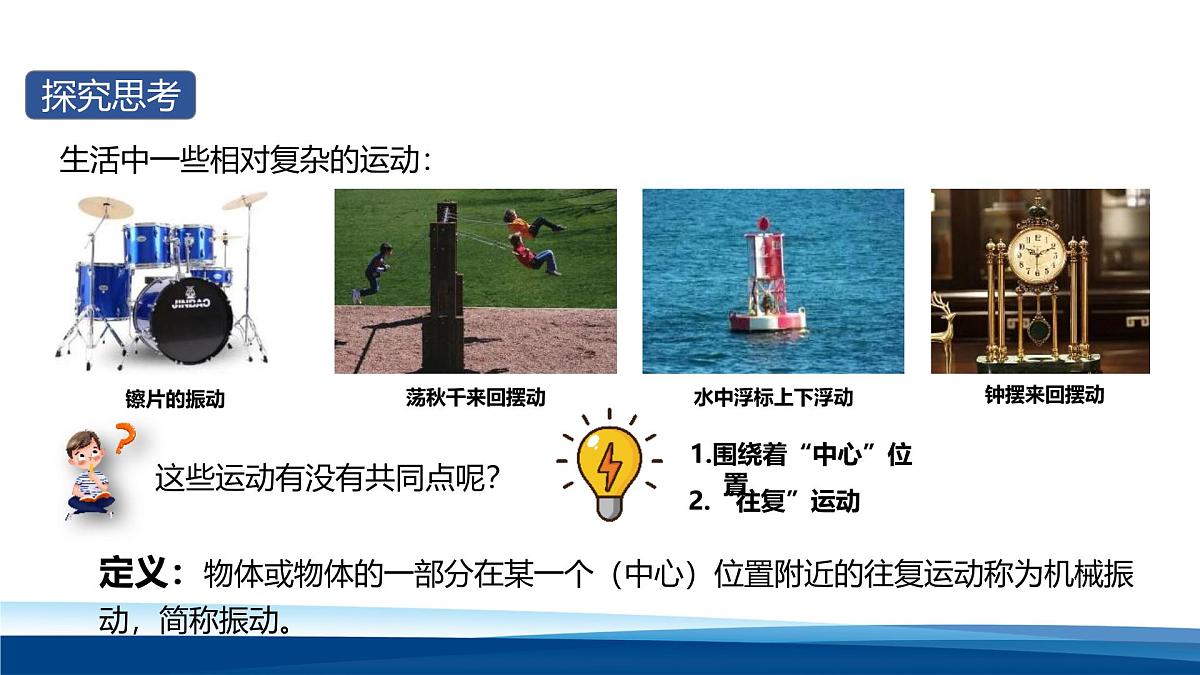 探究思考

生活中一些相对复杂的运动：

JINBAO

镲片的振动

荡秋千来回摆动

水中浮标上下浮动

钟摆来回摆动

这些运动有没有共同点呢？

1.围绕着“中心”位置

2.“往复”运动

定义：物体或物体的一部分在某一个（中心）位置附近的往复运动称为机械振动，简称振动。